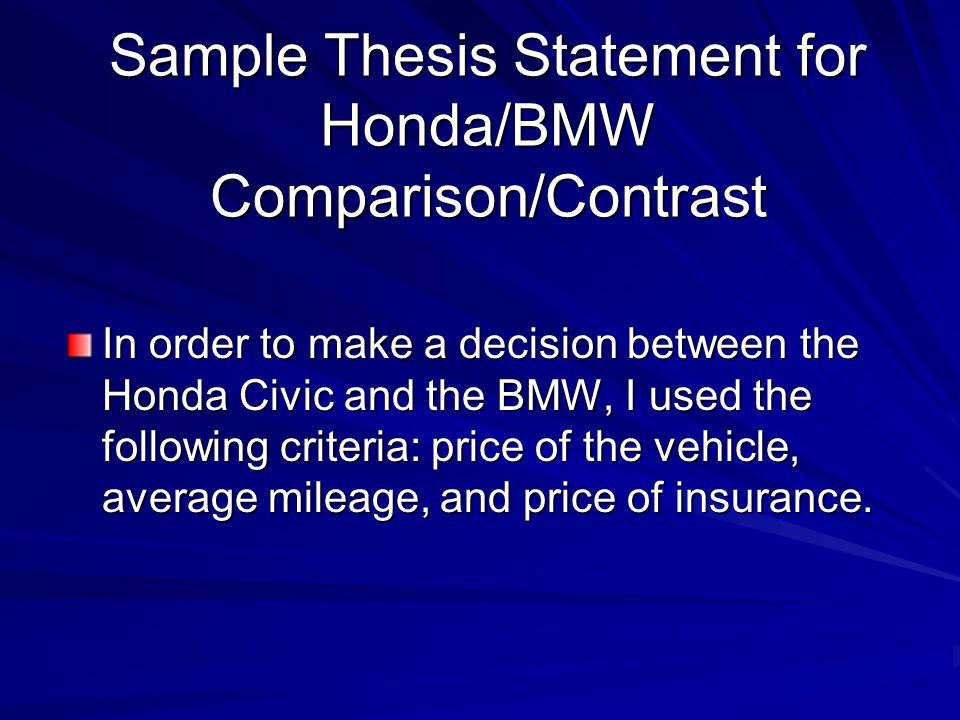 Sample Thesis Statement for Honda/BMW Comparison/Contrast

In order to make a decision between the Honda Civic and the BMW, I used the following criteria: price of the vehicle, average mileage, and price of insurance.